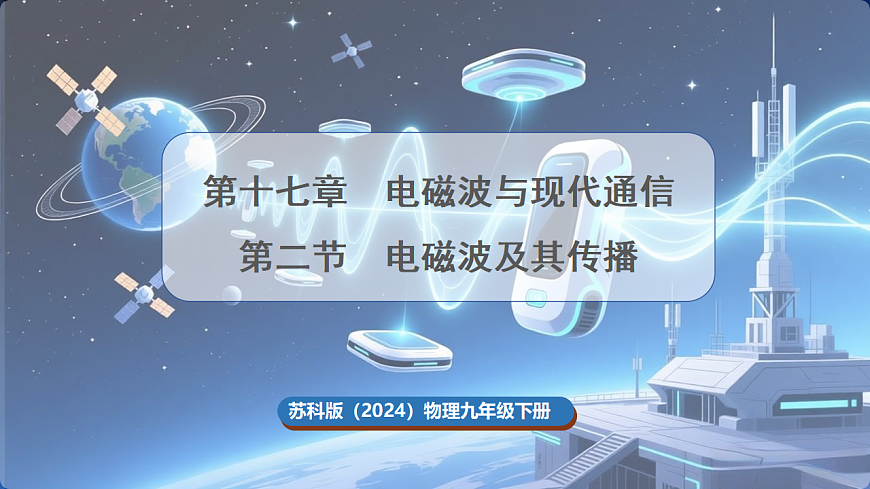 第十七章　电磁波与现代通信

第二节　电磁波及其传播

苏科版（2024）物理九年级下册